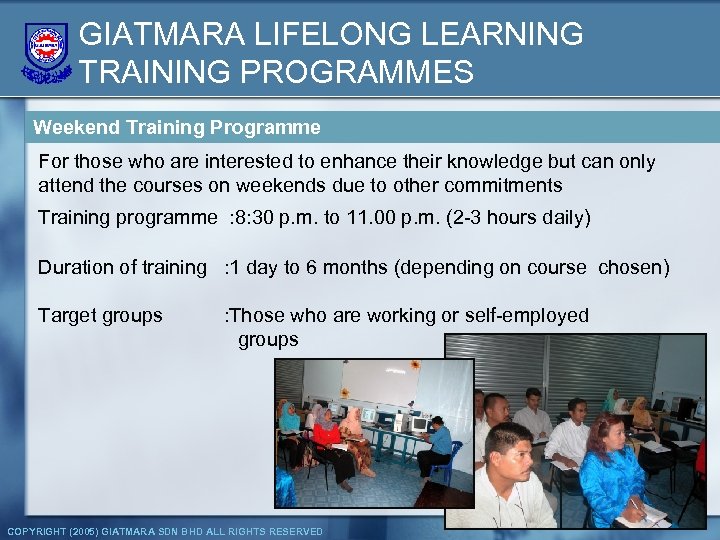 GIATMARA LIFELONG LEARNING TRAINING PROGRAMMES

Weekend Training Programme

For those who are interested to enhance their knowledge but can only attend the courses on weekends due to other commitments

Training programme :8:30 p.m. to 11.00 p.m. (2-3 hours daily)

Duration of training :1 day to 6 months (depending on course chosen)

Target groups :Those who are working or self-employed groups

COPYRIGHT (2005) GIATMARA SDN BHD ALL RIGHTS RESERVED